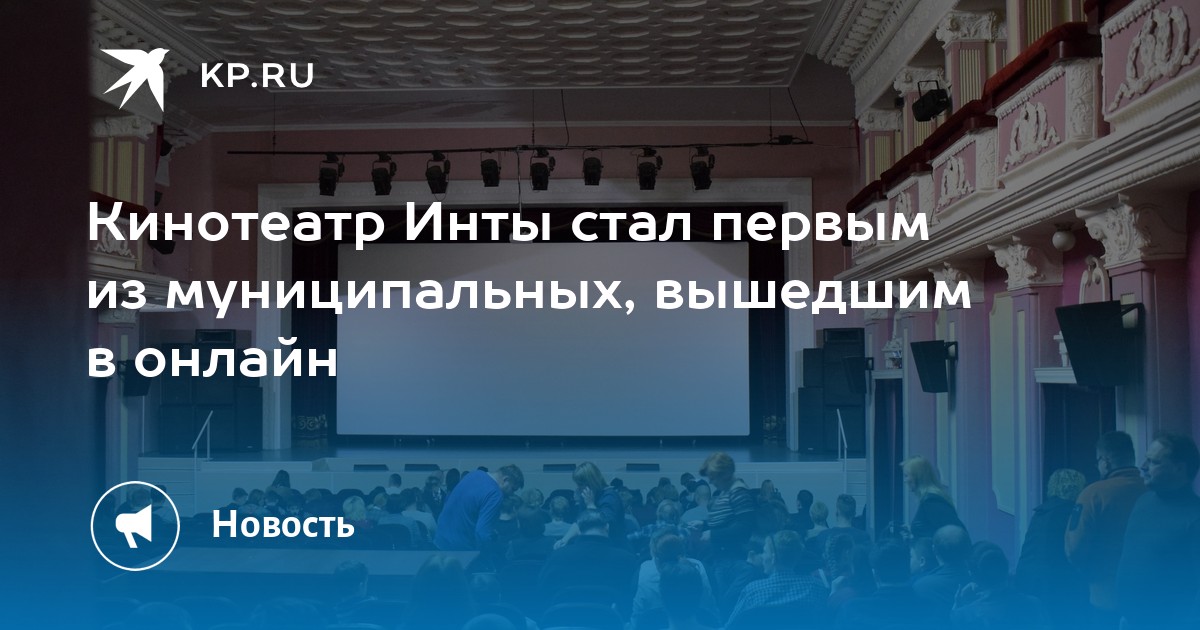 KP.RU

Кинотеатр Инты стал первым из муниципальных, вышедшим в онлайн

Новость